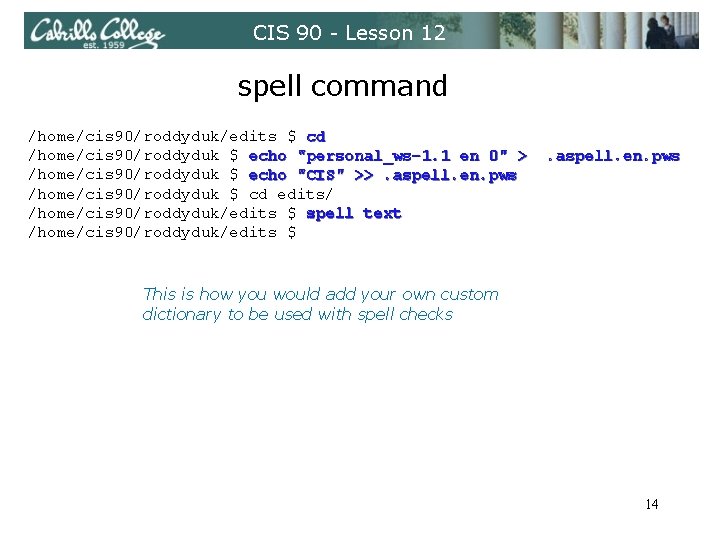 Cabrillo College
est. 1959
CIS 90 - Lesson 12

spell command

/home/cis90/roddyduk/edits $ cd
/home/cis90/roddyduk $ echo "personal_ws-1.1 en 0" > .aspell.en.pws
/home/cis90/roddyduk $ echo "CIS" >> .aspell.en.pws
/home/cis90/roddyduk $ cd edits/
/home/cis90/roddyduk/edits $ spell text
/home/cis90/roddyduk/edits $

This is how you would add your own custom dictionary to be used with spell checks

14